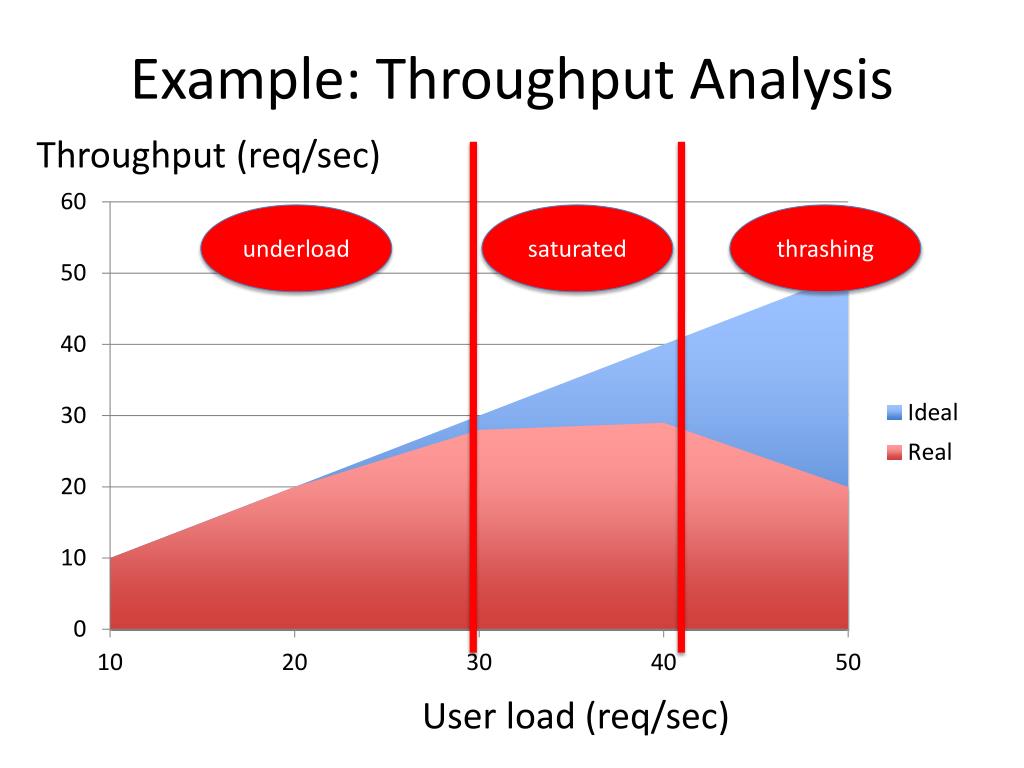 Example: Throughput Analysis

Throughput (req/sec)

60
50
40
30
20
10
0

underload
saturated
thrashing

Ideal
Real

10
20
30
40
50

User load (req/sec)